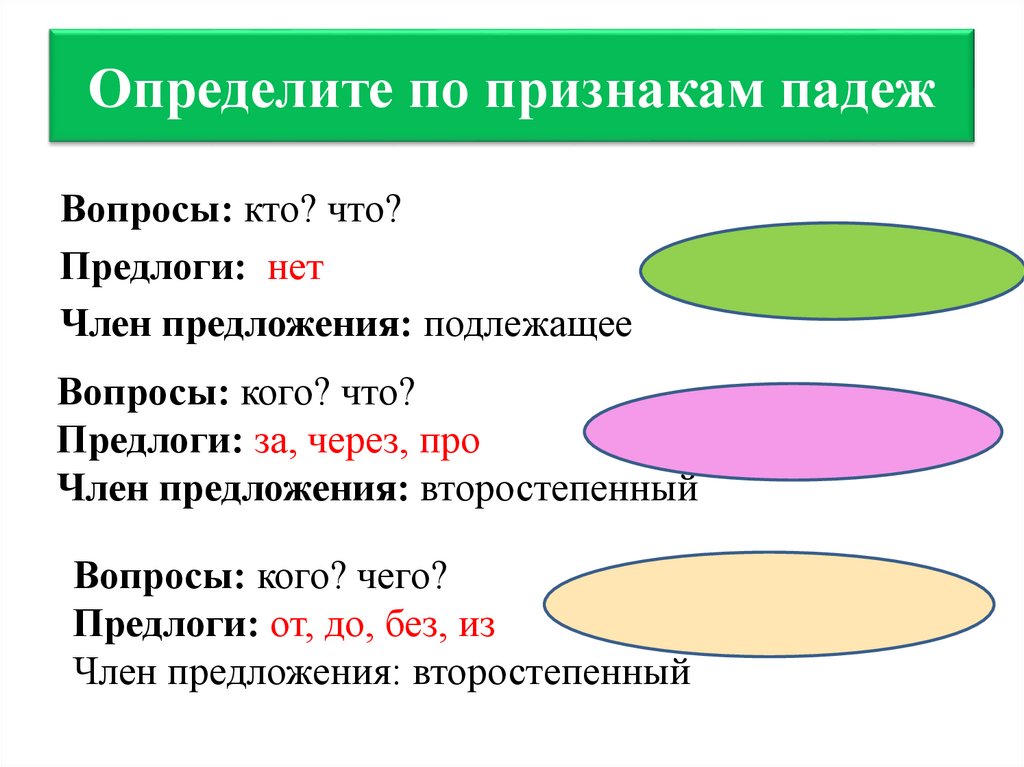 Определите по признакам падеж

Вопросы: кто? что?
Предлоги: нет
Член предложения: подлежащее

Вопросы: кого? что?
Предлоги: за, через, про
Член предложения: второстепенный

Вопросы: кого? чего?
Предлоги: от, до, без, из
Член предложения: второстепенный